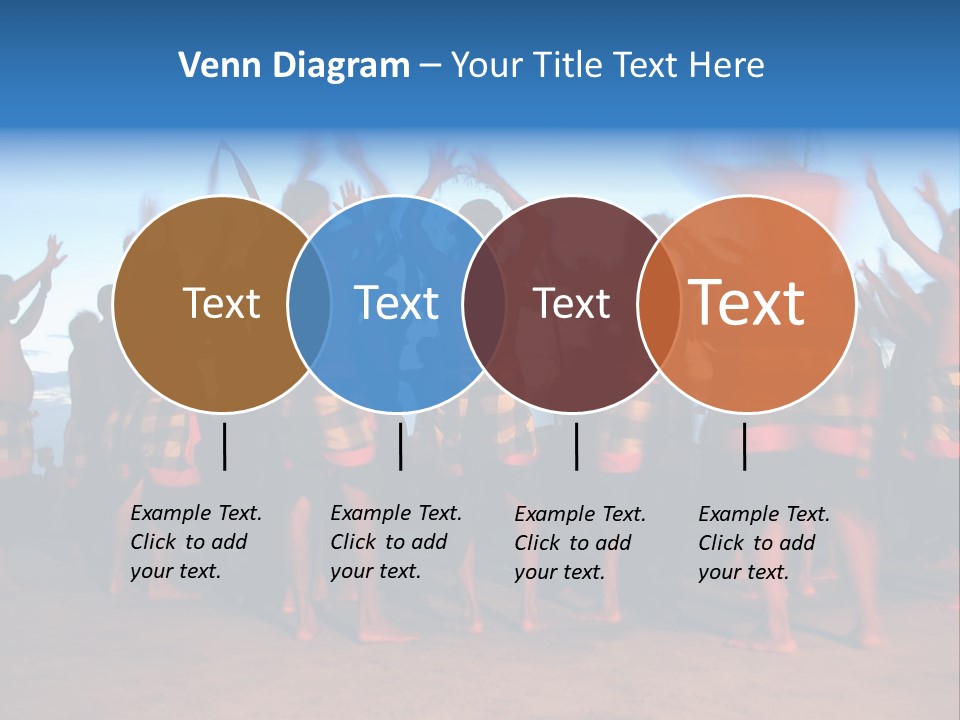 Venn Diagram – Your Title Text Here

Text

Text

Text

Text

Example Text. Click to add your text.

Example Text. Click to add your text.

Example Text. Click to add your text.

Example Text. Click to add your text.